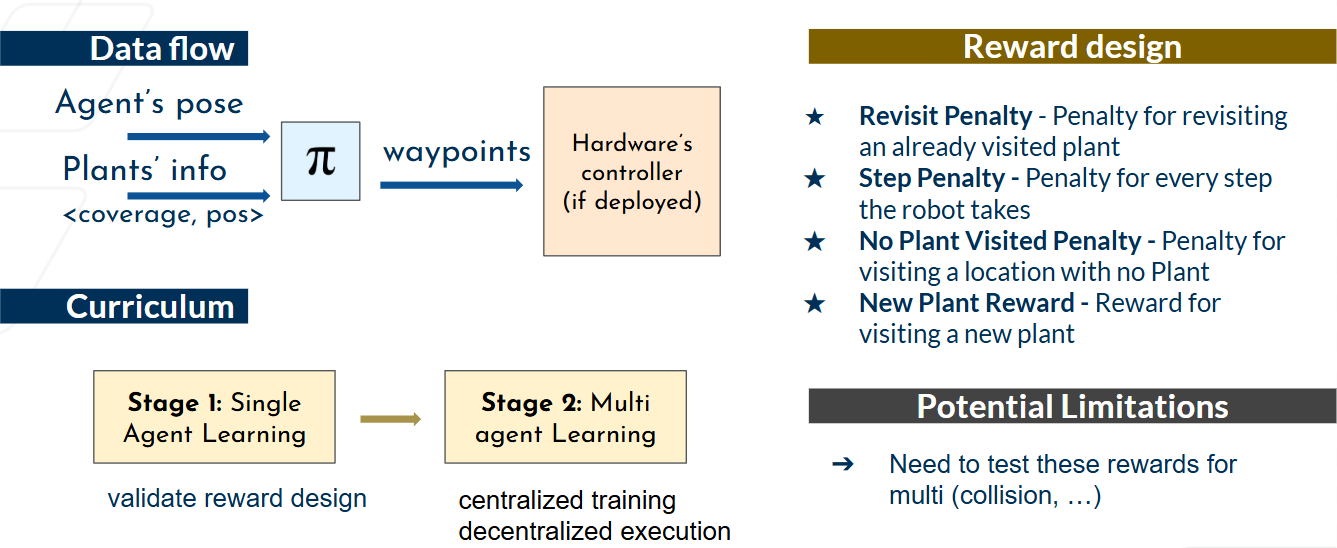 Data flow

Agent's pose

Plants' info
<coverage, pos>

$\pi$

waypoints

Hardware's controller (if deployed)

Curriculum

**Stage 1:** Single Agent Learning

validate reward design

**Stage 2:** Multi agent Learning

centralized training
decentralized execution

Reward design

★ **Revisit Penalty** - Penalty for revisiting an already visited plant
★ **Step Penalty -** Penalty for every step the robot takes
★ **No Plant Visited Penalty -** Penalty for visiting a location with no Plant
★ **New Plant Reward -** Reward for visiting a new plant

Potential Limitations

➔ Need to test these rewards for multi (collision, …)